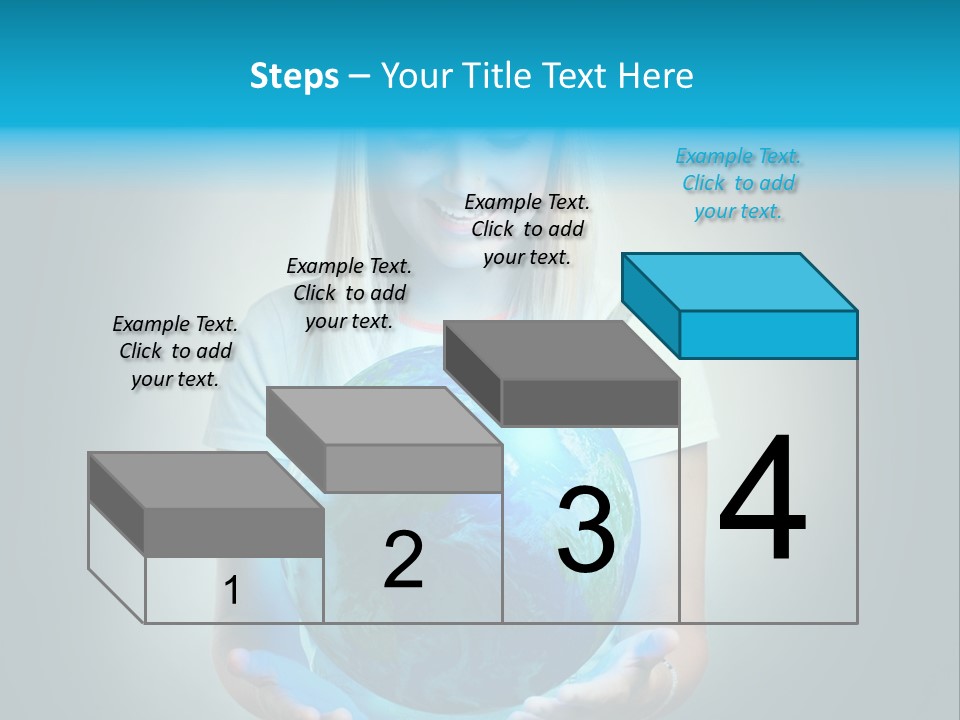 Steps – Your Title Text Here

Example Text. Click to add your text.

Example Text. Click to add your text.

Example Text. Click to add your text.

Example Text. Click to add your text.

1

2

3

4